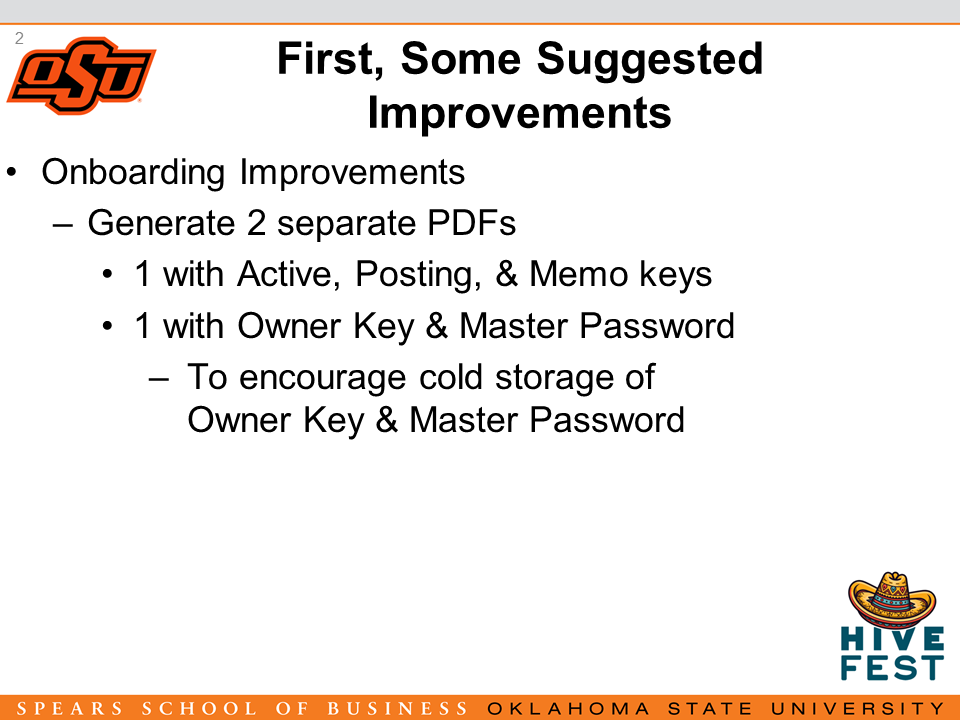 2

OSU

First, Some Suggested Improvements

• Onboarding Improvements
– Generate 2 separate PDFs
• 1 with Active, Posting, & Memo keys
• 1 with Owner Key & Master Password
– To encourage cold storage of Owner Key & Master Password

HIVE FEST

SPEARS SCHOOL OF BUSINESS OKLAHOMA STATE UNIVERSITY